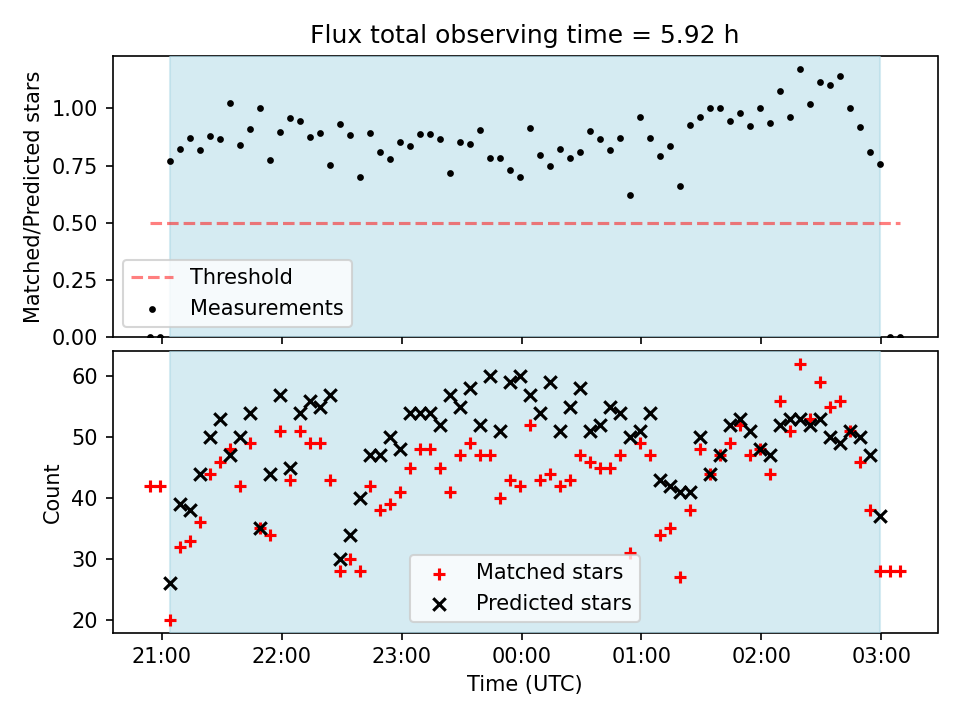 Flux total observing time = 5.92 h

Matched/Predicted stars

1.00
0.75
0.50
0.25
0.00

Threshold
Measurements

Count

60
50
40
30
20

Matched stars
Predicted stars

21:00
22:00
23:00
00:00
01:00
02:00
03:00

Time (UTC)